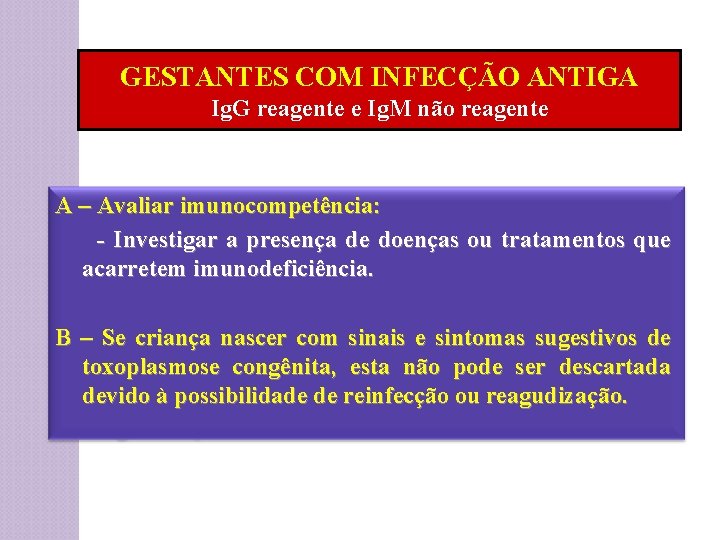 GESTANTES COM INFECÇÃO ANTIGA
IgG reagente e IgM não reagente

A – Avaliar imunocompetência:
- Investigar a presença de doenças ou tratamentos que acarretem imunodeficiência.

B – Se criança nascer com sinais e sintomas sugestivos de toxoplasmose congênita, esta não pode ser descartada devido à possibilidade de reinfecção ou reagudização.